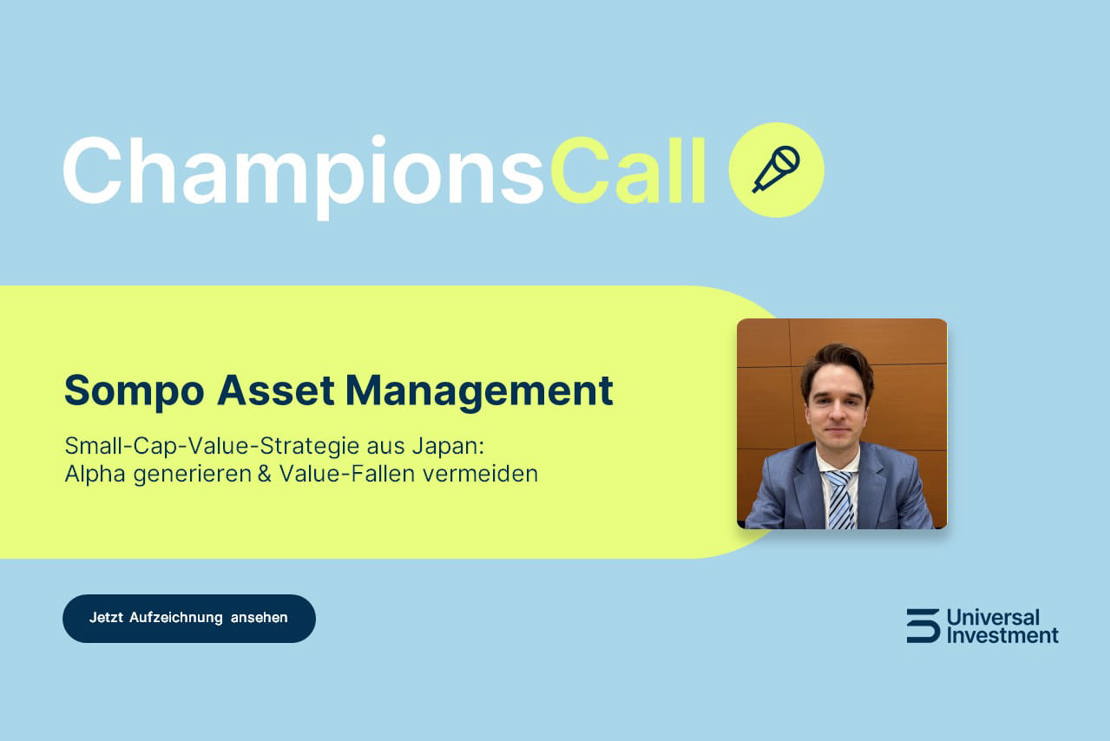 ChampionsCall

Sompo Asset Management

Small-Cap-Value-Strategie aus Japan: Alpha generieren & Value-Fallen vermeiden

Jetzt Aufzeichnung ansehen

Universal Investment